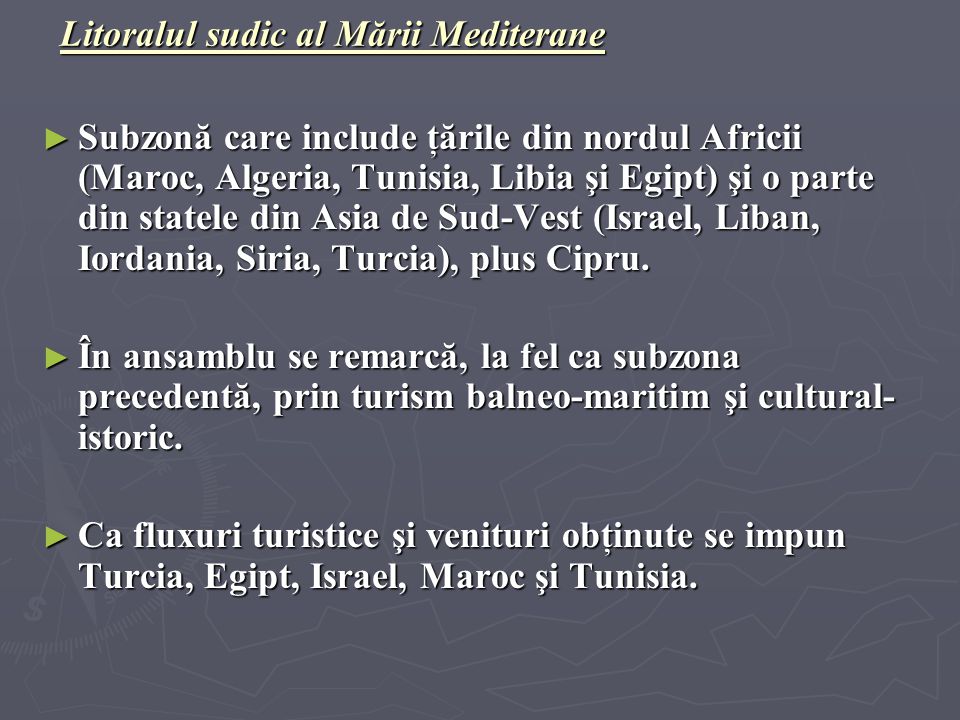 Litoralul sudic al Mării Mediterane

► Subzonă care include țările din nordul Africii (Maroc, Algeria, Tunisia, Libia şi Egipt) şi o parte din statele din Asia de Sud-Vest (Israel, Liban, Iordania, Siria, Turcia), plus Cipru.

► În ansamblu se remarcă, la fel ca subzona precedentă, prin turism balneo-maritim şi cultural-istoric.

► Ca fluxuri turistice şi venituri obținute se impun Turcia, Egipt, Israel, Maroc şi Tunisia.